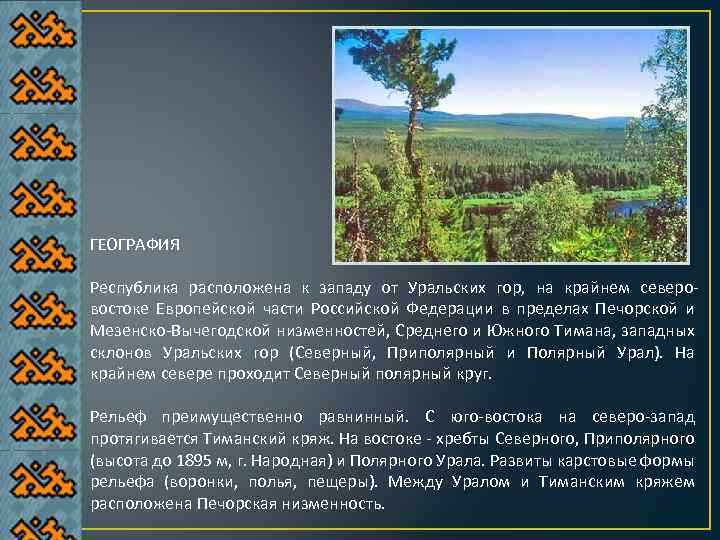 ГЕОГРАФИЯ

Республика расположена к западу от Уральских гор, на крайнем северо-востоке Европейской части Российской Федерации в пределах Печорской и Мезенско-Вычегодской низменностей, Среднего и Южного Тимана, западных склонов Уральских гор (Северный, Приполярный и Полярный Урал). На крайнем севере проходит Северный полярный круг.

Рельеф преимущественно равнинный. С юго-востока на северо-запад протягивается Тиманский кряж. На востоке - хребты Северного, Приполярного (высота до 1895 м, г. Народная) и Полярного Урала. Развиты карстовые формы рельефа (воронки, полья, пещеры). Между Уралом и Тиманским кряжем расположена Печорская низменность.